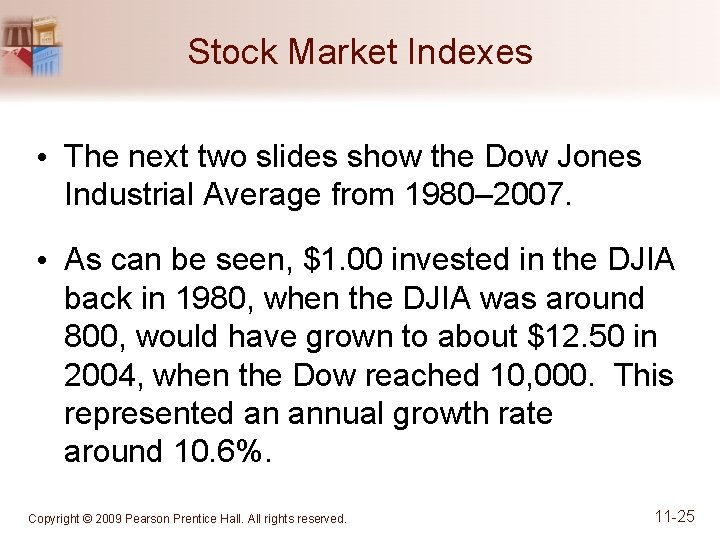 Stock Market Indexes

• The next two slides show the Dow Jones Industrial Average from 1980–2007.

• As can be seen, \$1.00 invested in the DJIA back in 1980, when the DJIA was around 800, would have grown to about \$12.50 in 2004, when the Dow reached 10,000. This represented an annual growth rate around 10.6%.

Copyright © 2009 Pearson Prentice Hall. All rights reserved.

11-25